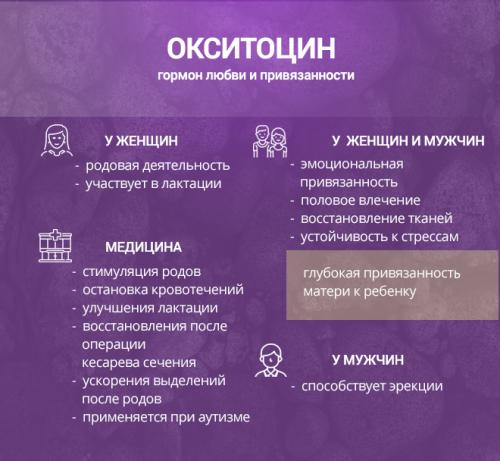 ОКСИТОЦИН
гормон любви и привязанности

У ЖЕНЩИН
- родовая деятельность
- участвует в лактации

МЕДИЦИНА
- стимуляция родов
- остановка кровотечений
- улучшения лактации
- восстановления после операции кесарева сечения
- ускорения выделений после родов
- применяется при аутизме

У ЖЕНЩИН И МУЖЧИН
- эмоциональная привязанность
- половое влечение
- восстановление тканей
- устойчивость к стрессам

глубокая привязанность матери к ребенку

У МУЖЧИН
- способствует эрекции